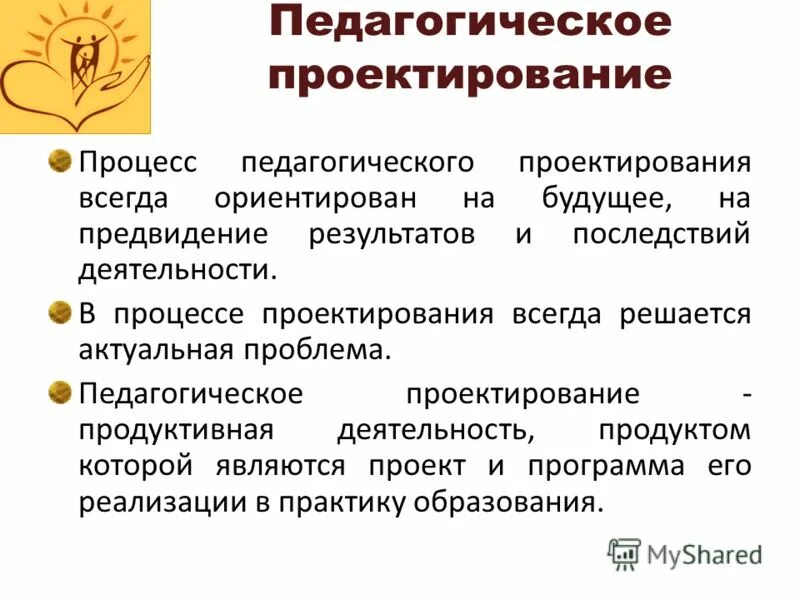 Педагогическое проектирование

Процесс педагогического проектирования всегда ориентирован на будущее, на предвидение результатов и последствий деятельности.

В процессе проектирования всегда решается актуальная проблема.

Педагогическое проектирование - продуктивная деятельность, продуктом которой являются проект и программа его реализации в практику образования.

MyShared